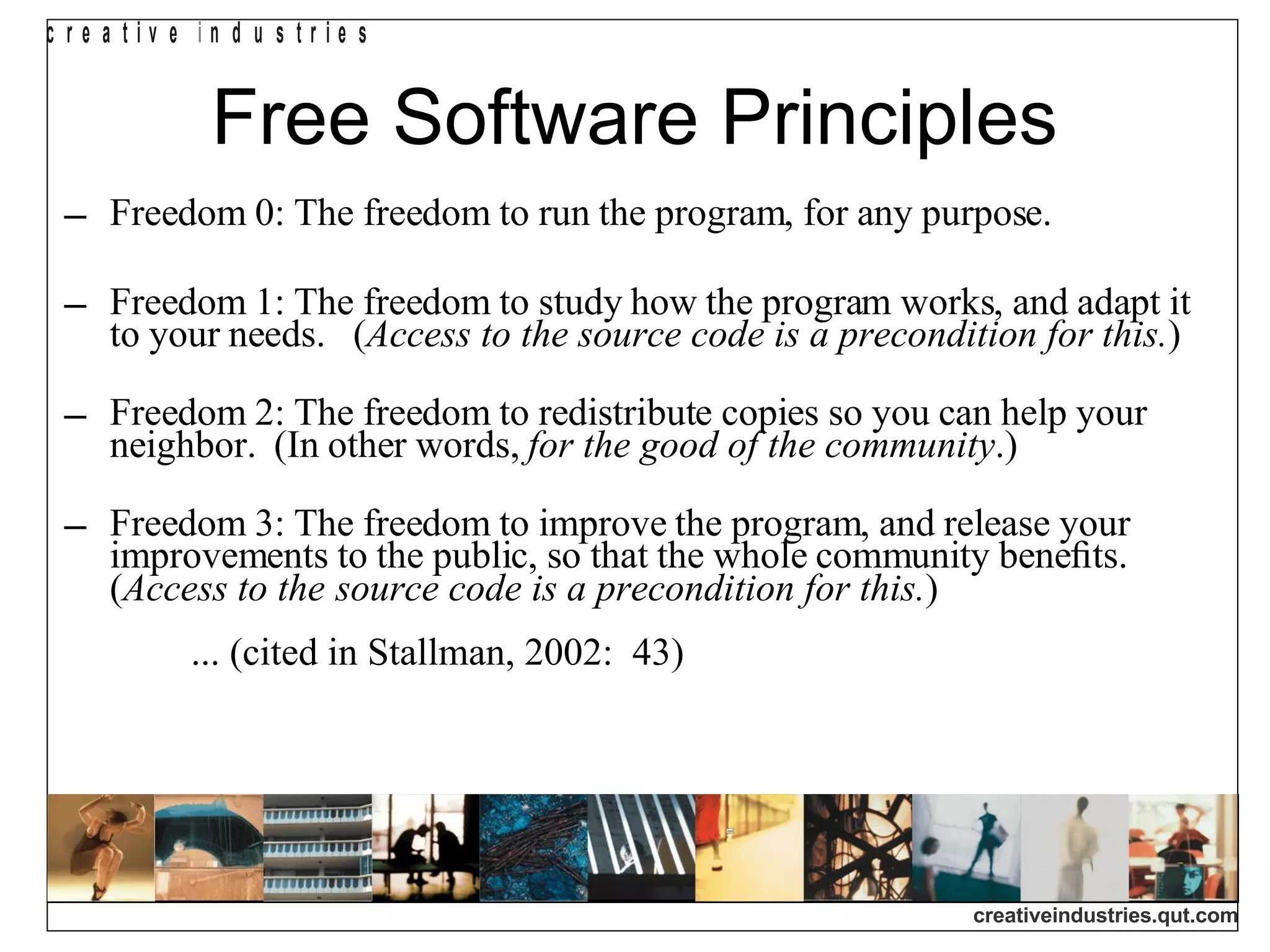 creative industries

Free Software Principles

– Freedom 0: The freedom to run the program, for any purpose.

– Freedom 1: The freedom to study how the program works, and adapt it to your needs. (Access to the source code is a precondition for this.)

– Freedom 2: The freedom to redistribute copies so you can help your neighbor. (In other words, for the good of the community.)

– Freedom 3: The freedom to improve the program, and release your improvements to the public, so that the whole community benefits. (Access to the source code is a precondition for this.)

... (cited in Stallman, 2002: 43)

creativeindustries.qut.com